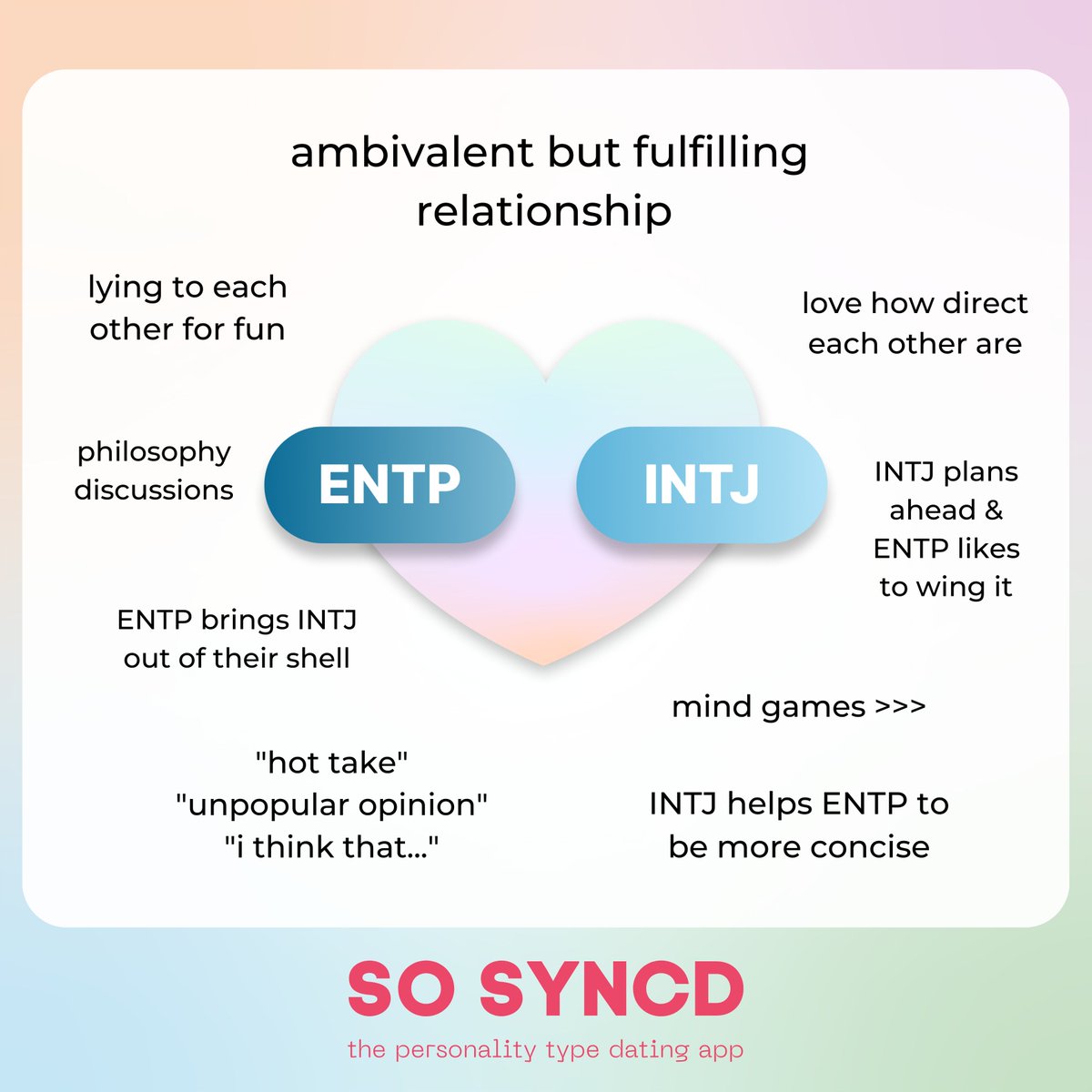 ambivalent but fulfilling relationship

lying to each other for fun

love how direct each other are

philosophy discussions

ENTP

INTJ

INTJ plans ahead & ENTP likes to wing it

ENTP brings INTJ out of their shell

mind games >>>

"hot take"
"unpopular opinion"
"i think that..."

INTJ helps ENTP to be more concise

SO SYNCD

the personality type dating app